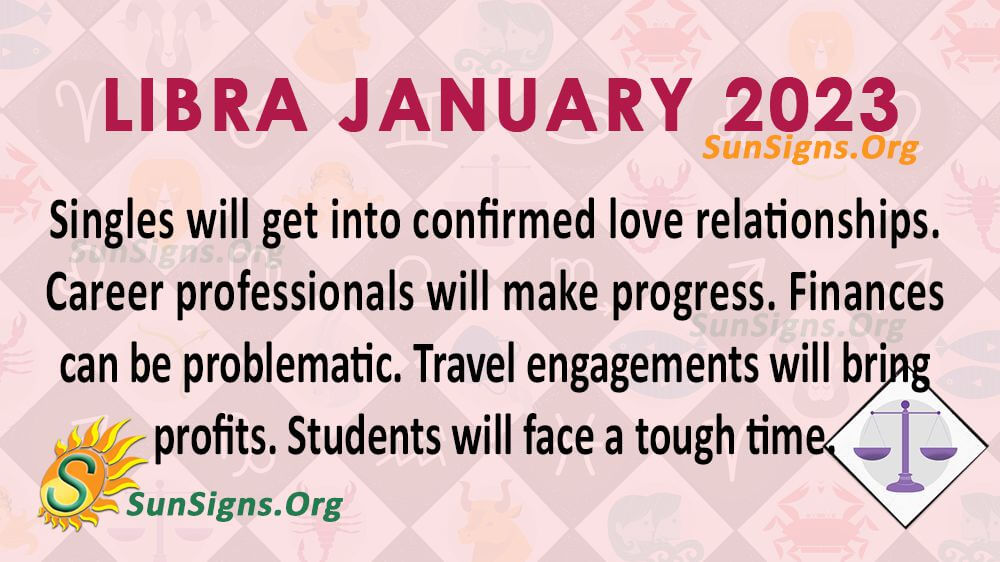 LIBRA JANUARY 2023

SunSigns.Org

Singles will get into confirmed love relationships. Career professionals will make progress. Finances can be problematic. Travel engagements will bring profits. Students will face a tough time.

SunSigns.Org

SunSigns.Org

S

SunSigns.Org